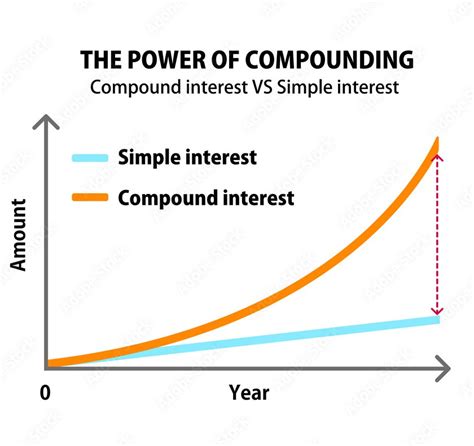 THE POWER OF COMPOUNDING
Compound interest VS Simple interest

Simple interest
Compound interest

Amount

0
Year